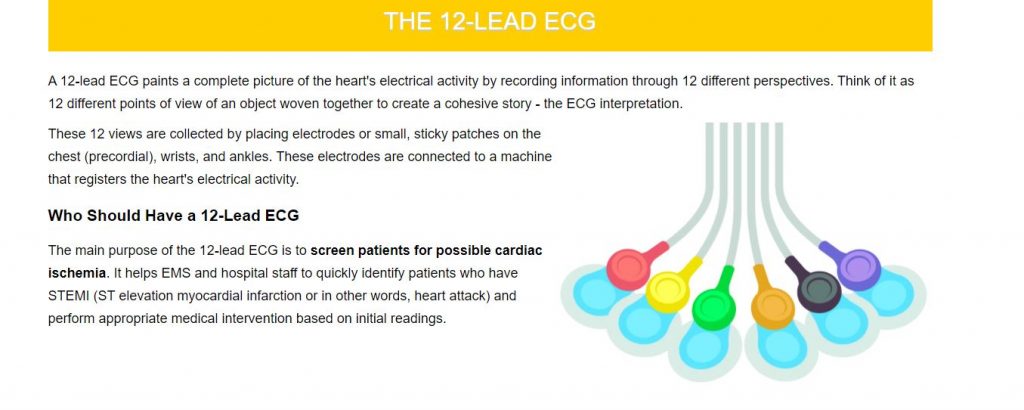 THE 12-LEAD ECG

A 12-lead ECG paints a complete picture of the heart's electrical activity by recording information through 12 different perspectives. Think of it as 12 different points of view of an object woven together to create a cohesive story - the ECG interpretation.

These 12 views are collected by placing electrodes or small, sticky patches on the chest (precordial), wrists, and ankles. These electrodes are connected to a machine that registers the heart's electrical activity.

Who Should Have a 12-Lead ECG

The main purpose of the 12-lead ECG is to screen patients for possible cardiac ischemia. It helps EMS and hospital staff to quickly identify patients who have STEMI (ST elevation myocardial infarction or in other words, heart attack) and perform appropriate medical intervention based on initial readings.